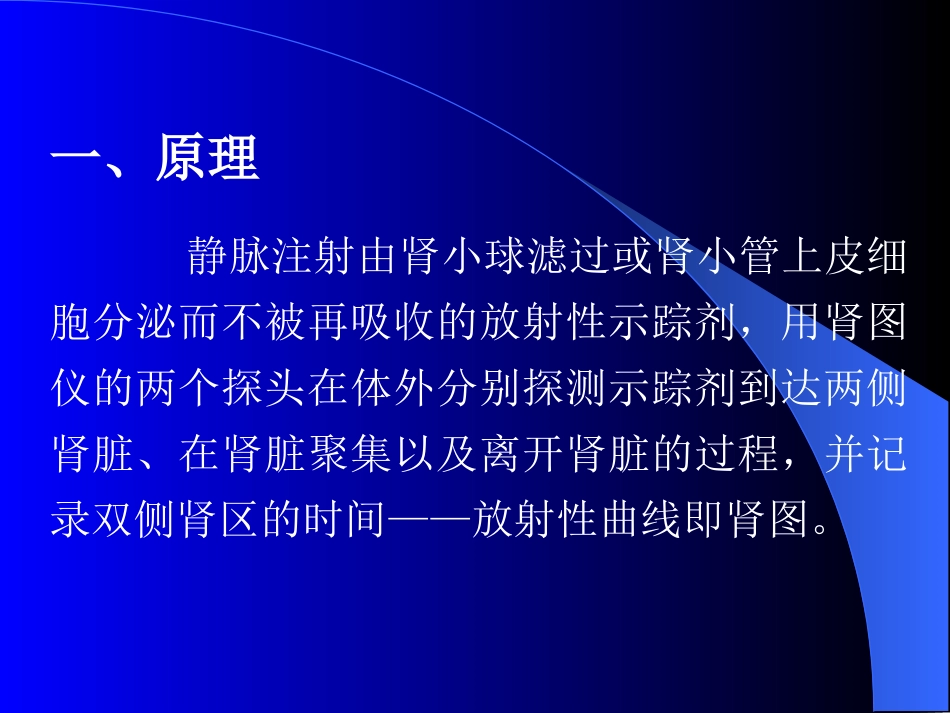 一、原理

静脉注射由肾小球滤过或肾小管上皮细胞分泌而不被再吸收的放射性示踪剂，用肾图仪的两个探头在体外分别探测示踪剂到达两侧肾脏、在肾脏聚集以及离开肾脏的过程，并记录双侧肾区的时间——放射性曲线即肾图。